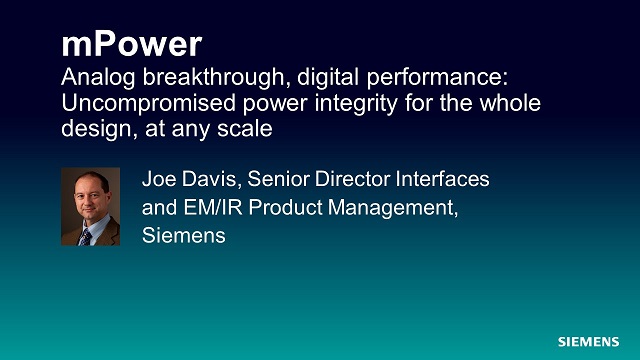 mPower

Analog breakthrough, digital performance: Uncompromised power integrity for the whole design, at any scale

Joe Davis, Senior Director Interfaces and EM/IR Product Management, Siemens

SIEMENS